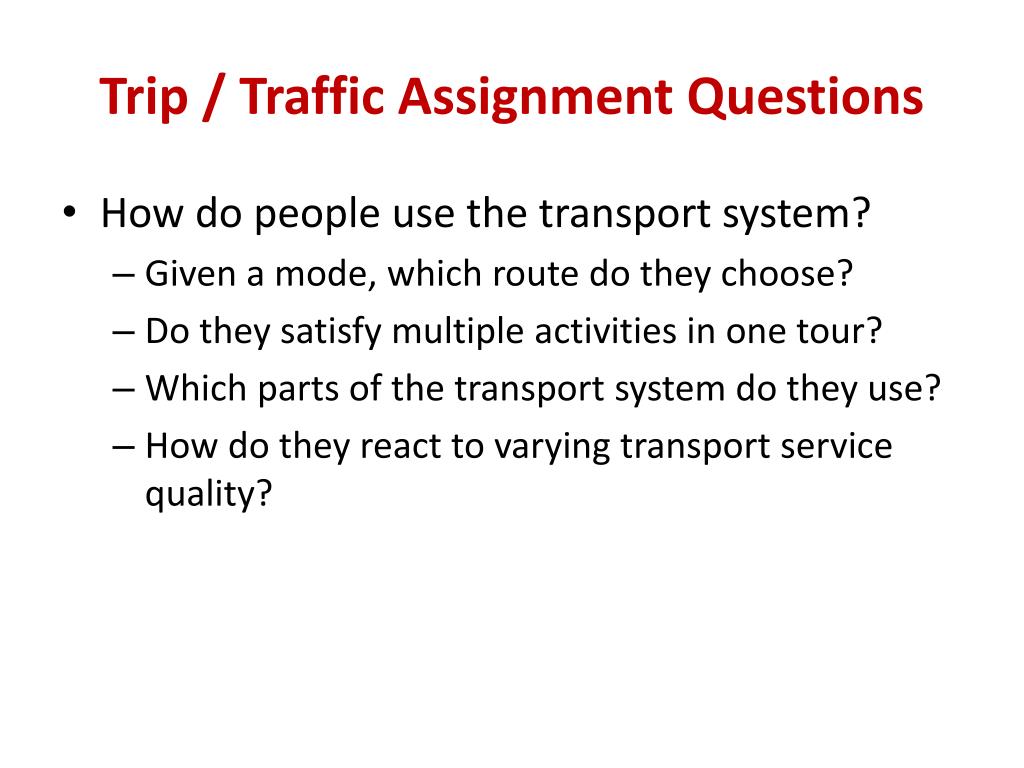 Trip / Traffic Assignment Questions

• How do people use the transport system?
– Given a mode, which route do they choose?
– Do they satisfy multiple activities in one tour?
– Which parts of the transport system do they use?
– How do they react to varying transport service quality?